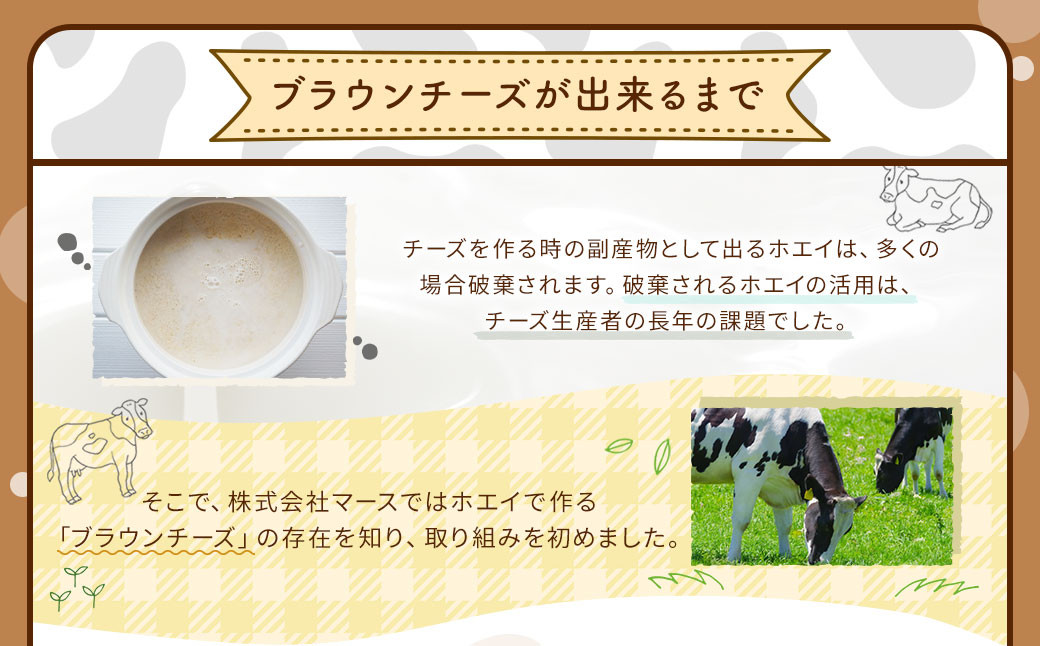 ブラウンチーズが出来るまで

チーズを作る時の副産物として出るホエイは、多くの場合破棄されます。破棄されるホエイの活用は、チーズ生産者の長年の課題でした。

そこで、株式会社マースではホエイで作る「ブラウンチーズ」の存在を知り、取り組みを初めました。